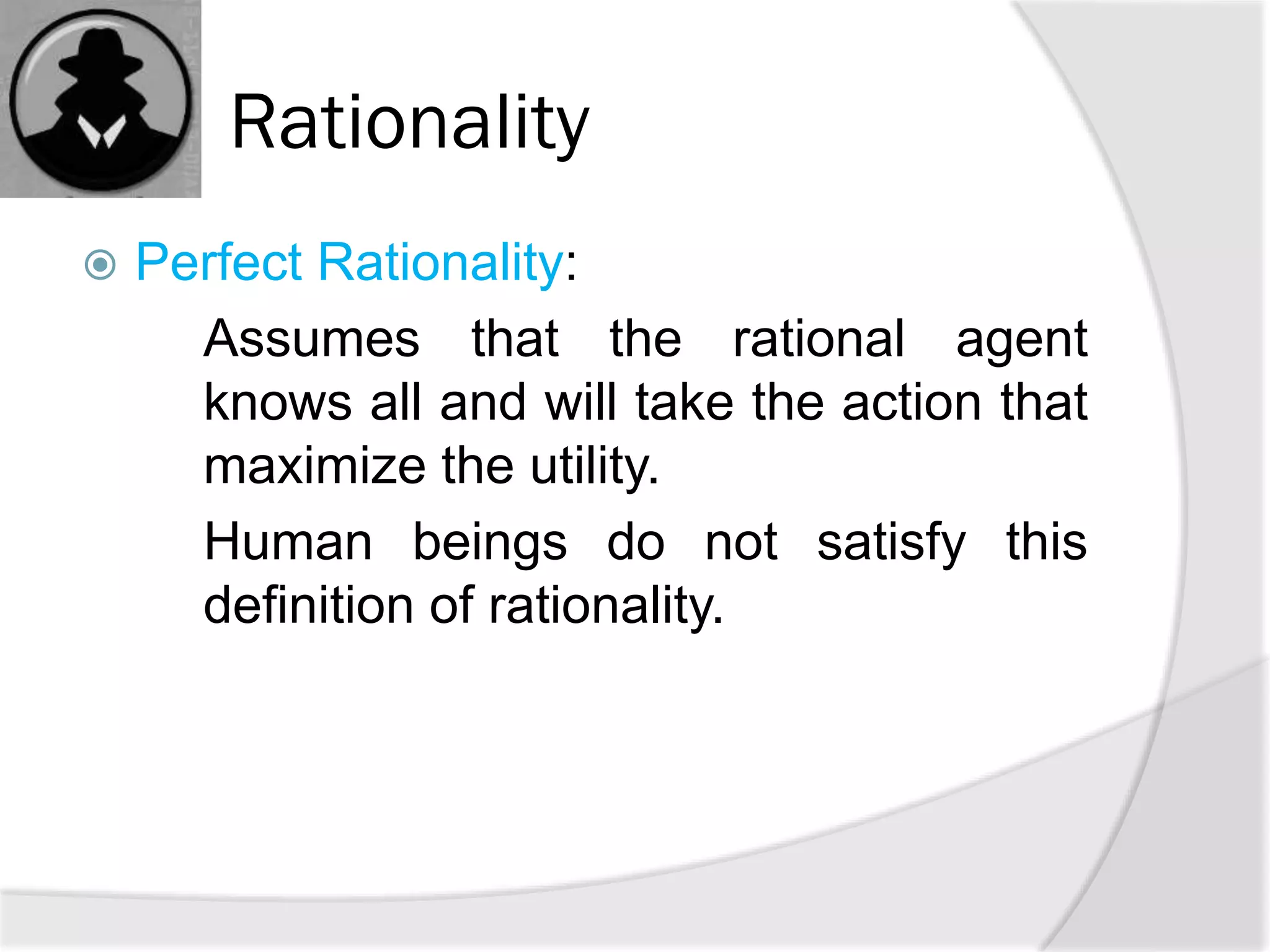 Rationality

Perfect Rationality:

Assumes that the rational agent knows all and will take the action that maximize the utility.

Human beings do not satisfy this definition of rationality.